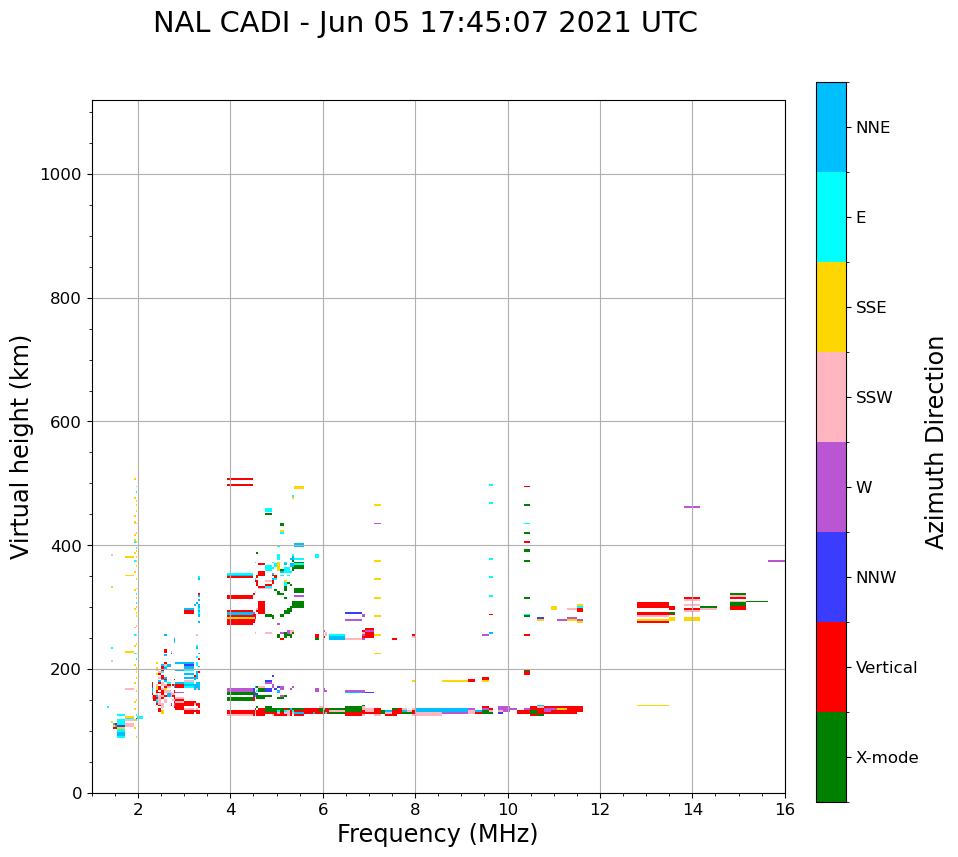 NAL CADI - Jun 05 17:45:07 2021 UTC

Virtual height (km)

1000
800
600
400
200
0

2
4
6
8
10
12
14
16

Frequency (MHz)

NNE
E
SSE
SSW
W
NNW
Vertical
X-mode

Azimuth Direction